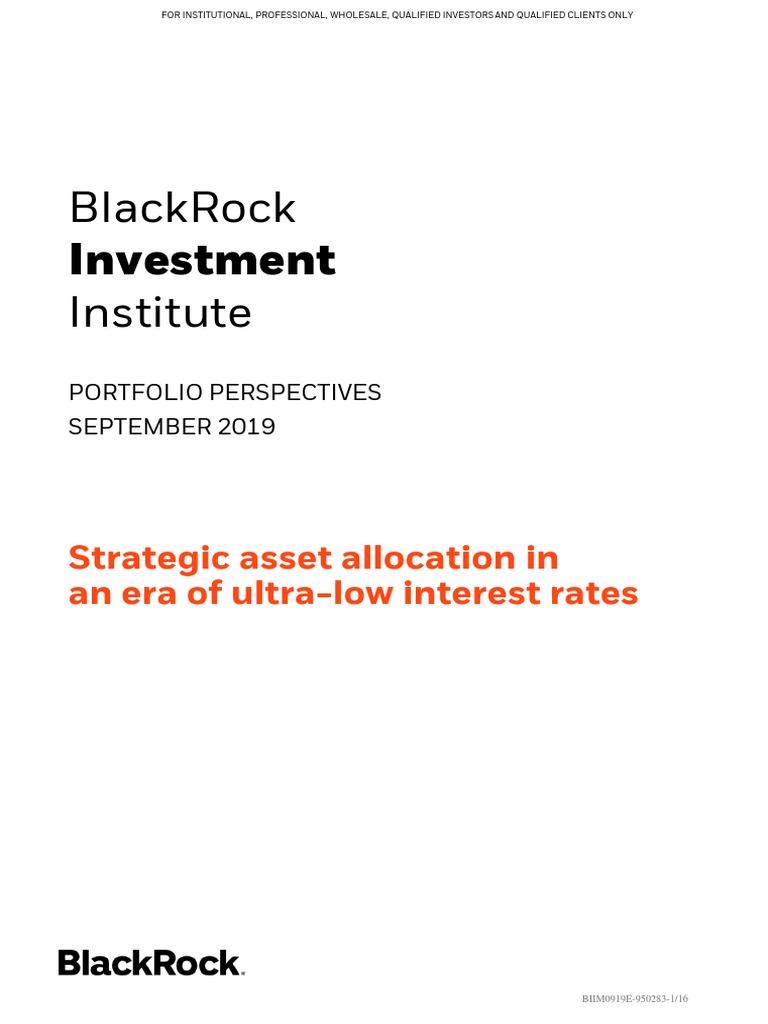 FOR INSTITUTIONAL, PROFESSIONAL, WHOLESALE, QUALIFIED INVESTORS AND QUALIFIED CLIENTS ONLY

BlackRock
Investment
Institute

PORTFOLIO PERSPECTIVES
SEPTEMBER 2019

Strategic asset allocation in an era of ultra-low interest rates

BlackRock.

BIIM0919E-950283-1/16